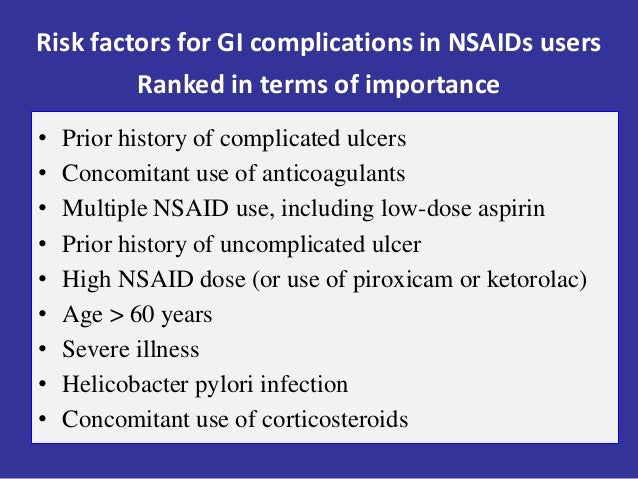 Risk factors for GI complications in NSAIDs users
Ranked in terms of importance

• Prior history of complicated ulcers
• Concomitant use of anticoagulants
• Multiple NSAID use, including low-dose aspirin
• Prior history of uncomplicated ulcer
• High NSAID dose (or use of piroxicam or ketorolac)
• Age > 60 years
• Severe illness
• Helicobacter pylori infection
• Concomitant use of corticosteroids